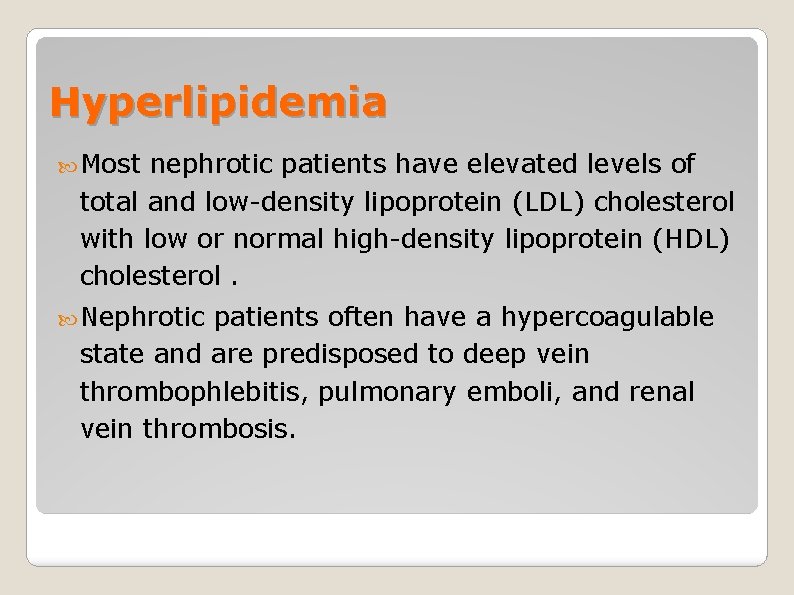 Hyperlipidemia

Most nephrotic patients have elevated levels of total and low-density lipoprotein (LDL) cholesterol with low or normal high-density lipoprotein (HDL) cholesterol .

Nephrotic patients often have a hypercoagulable state and are predisposed to deep vein thrombophlebitis, pulmonary emboli, and renal vein thrombosis.